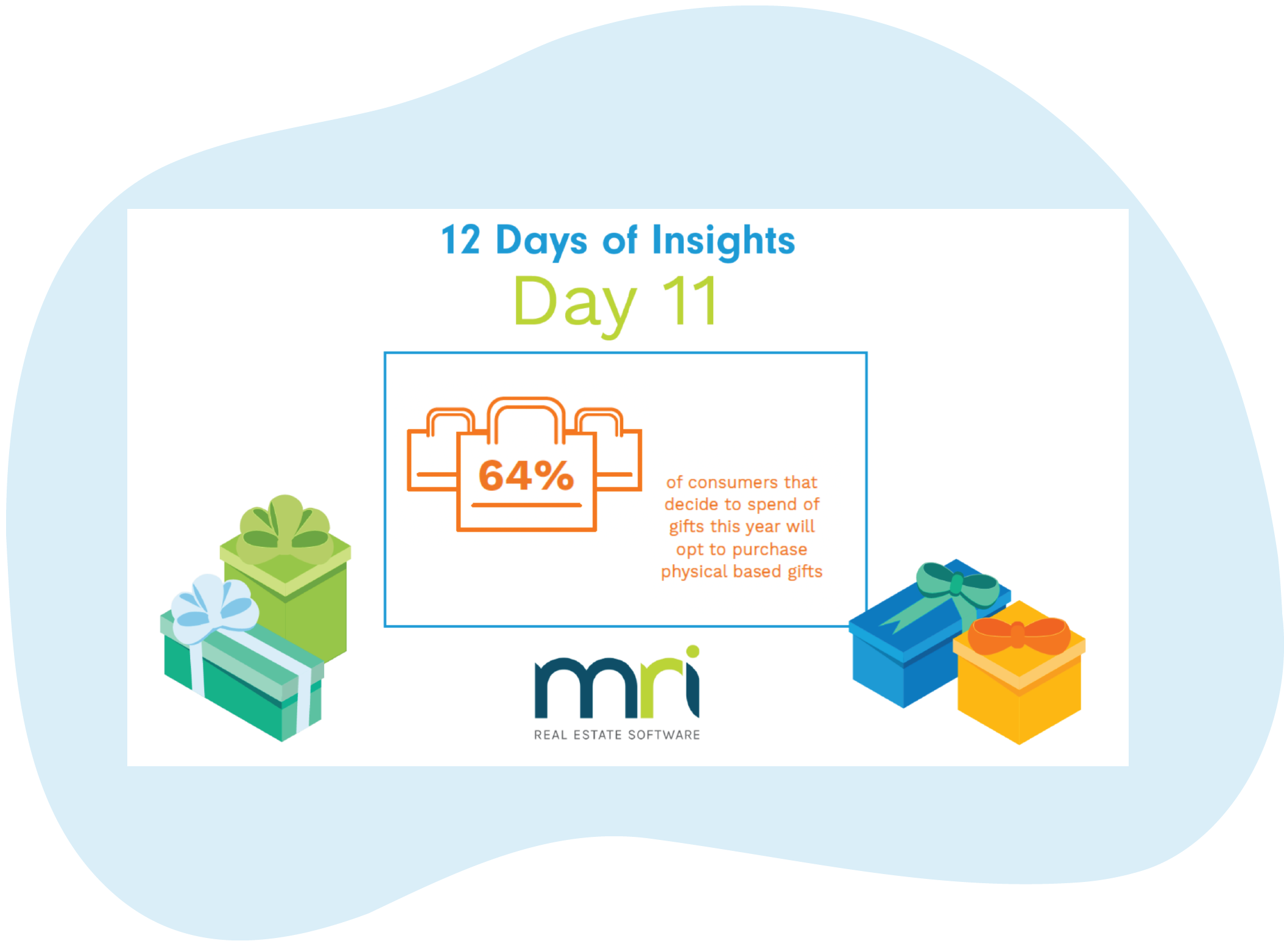 12 Days of Insights

Day 11

64%

of consumers that decide to spend of gifts this year will opt to purchase physical based gifts

mri

REAL ESTATE SOFTWARE